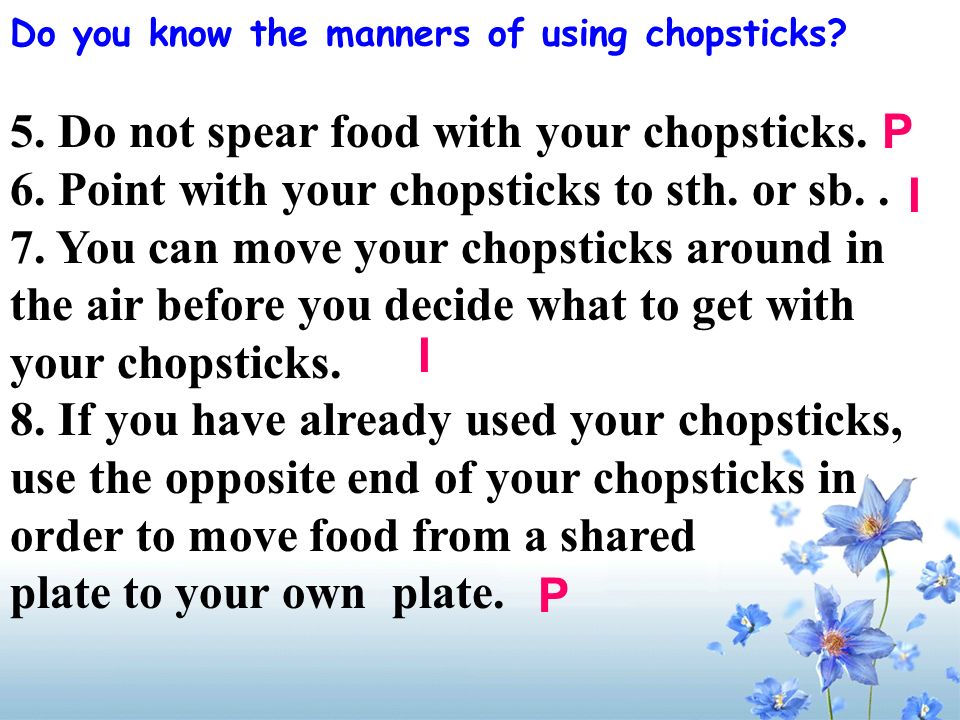 Do you know the manners of using chopsticks?

5. Do not spear food with your chopsticks. P
6. Point with your chopsticks to sth. or sb. . I
7. You can move your chopsticks around in the air before you decide what to get with your chopsticks. I
8. If you have already used your chopsticks, use the opposite end of your chopsticks in order to move food from a shared plate to your own plate. P